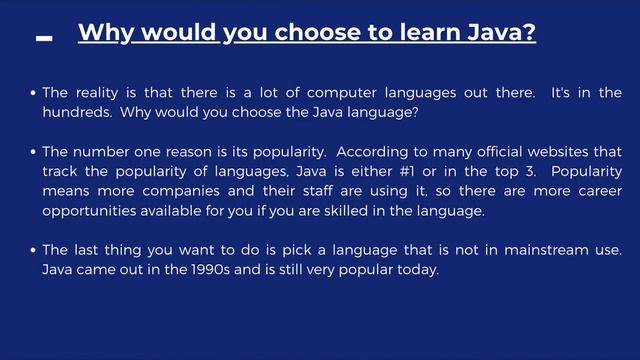 Why would you choose to learn Java?

• The reality is that there is a lot of computer languages out there. It's in the hundreds. Why would you choose the Java language?

• The number one reason is its popularity. According to many official websites that track the popularity of languages, Java is either #1 or in the top 3. Popularity means more companies and their staff are using it, so there are more career opportunities available for you if you are skilled in the language.

• The last thing you want to do is pick a language that is not in mainstream use. Java came out in the 1990s and is still very popular today.